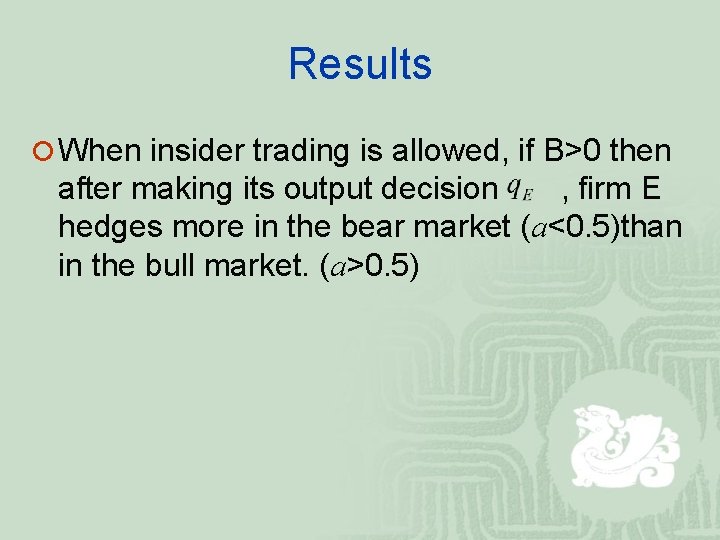 Results

When insider trading is allowed, if B>0 then after making its output decision $q_E$ , firm E hedges more in the bear market ($a$<0.5)than in the bull market. ($a$>0.5)